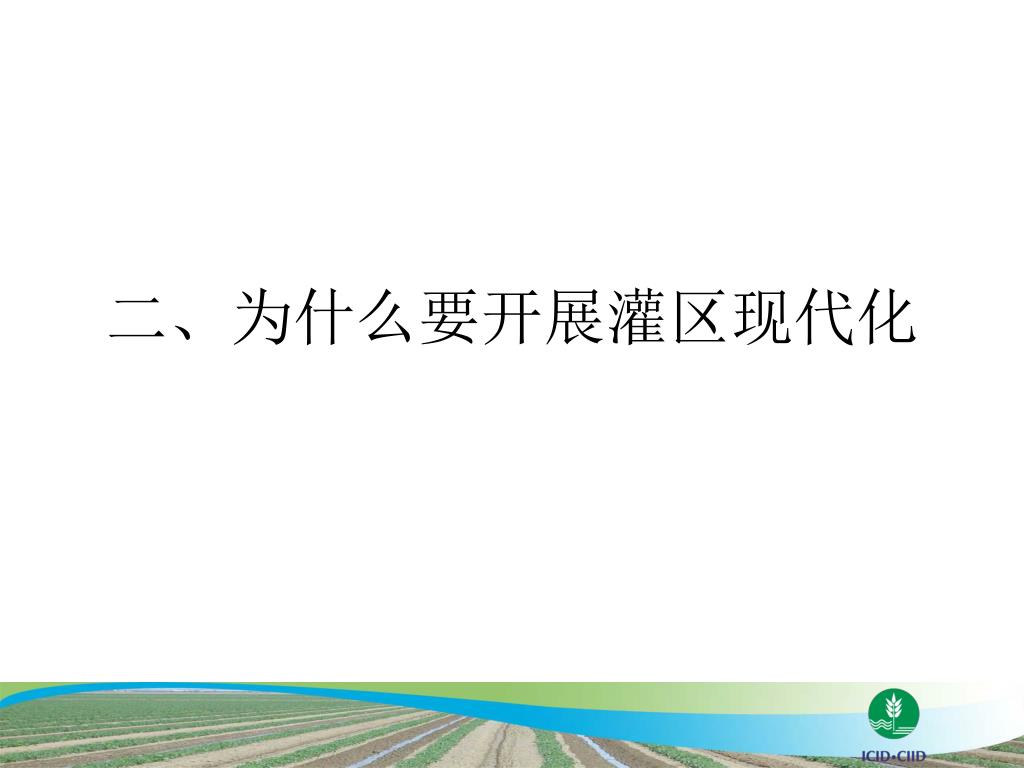 二、为什么要开展灌区现代化

ICID•CIID